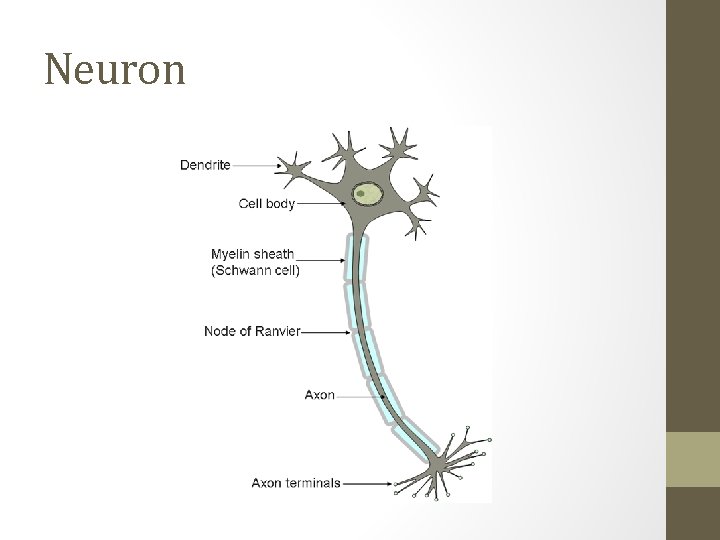 Neuron

Dendrite

Cell body

Myelin sheath
(Schwann cell)

Node of Ranvier

Axon

Axon terminals